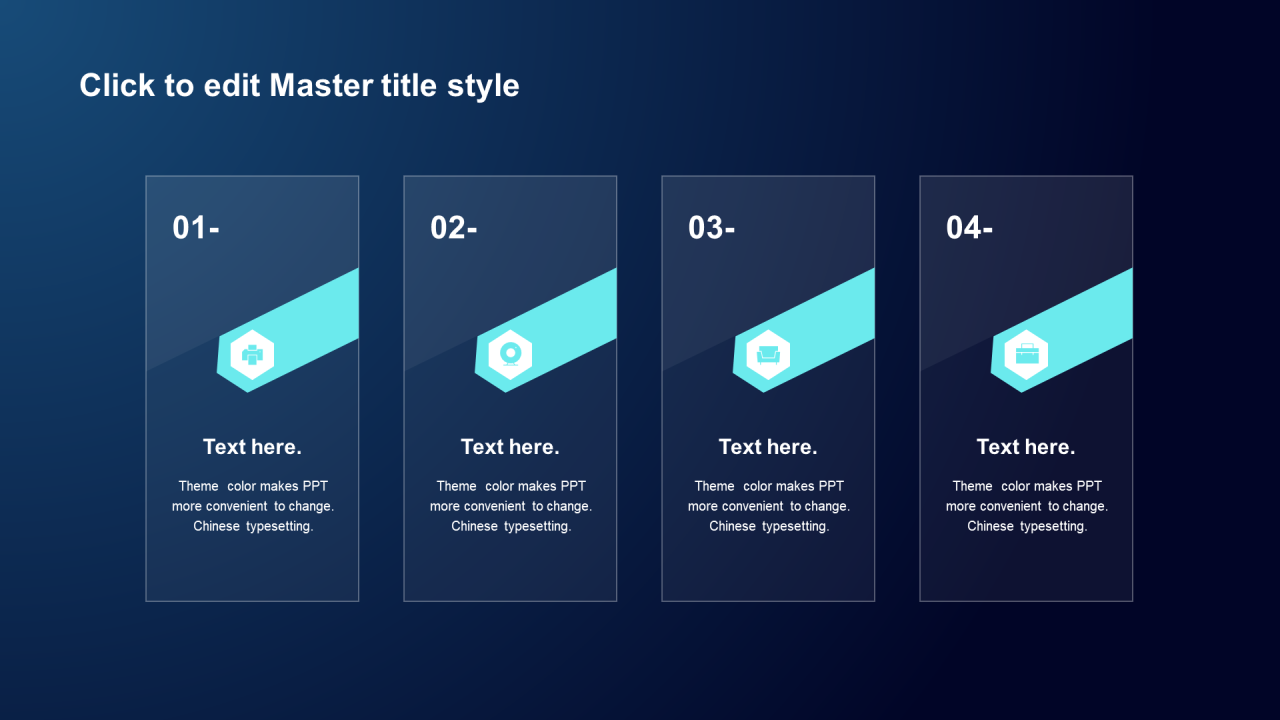 Click to edit Master title style

01-

Text here.

Theme color makes PPT more convenient to change. Chinese typesetting.

02-

Text here.

Theme color makes PPT more convenient to change. Chinese typesetting.

03-

Text here.

Theme color makes PPT more convenient to change. Chinese typesetting.

04-

Text here.

Theme color makes PPT more convenient to change. Chinese typesetting.